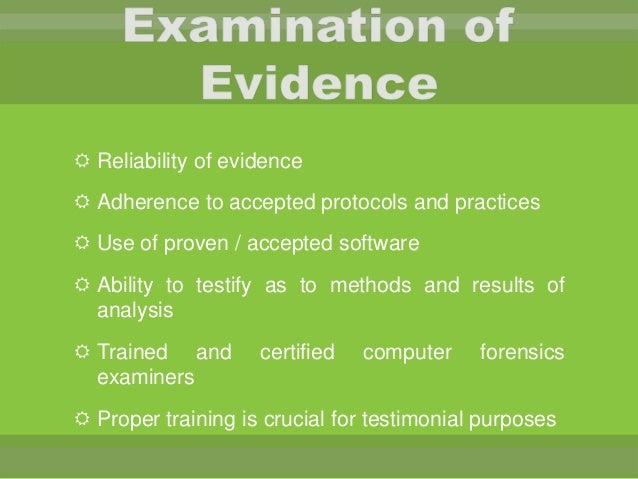 Examination of Evidence

☼ Reliability of evidence

☼ Adherence to accepted protocols and practices

☼ Use of proven / accepted software

☼ Ability to testify as to methods and results of analysis

☼ Trained and certified computer forensics examiners

☼ Proper training is crucial for testimonial purposes